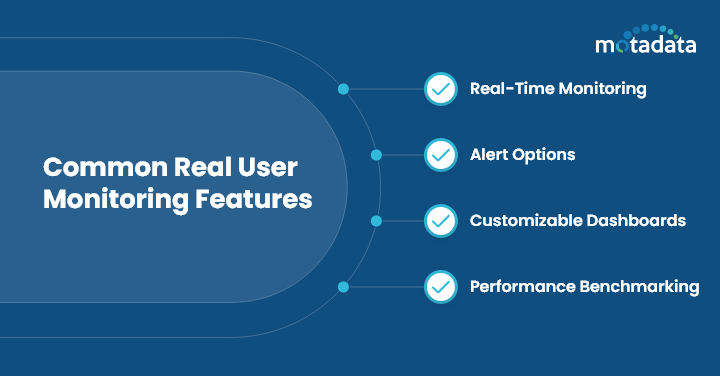 motadata

Common Real User Monitoring Features

Real-Time Monitoring

Alert Options

Customizable Dashboards

Performance Benchmarking